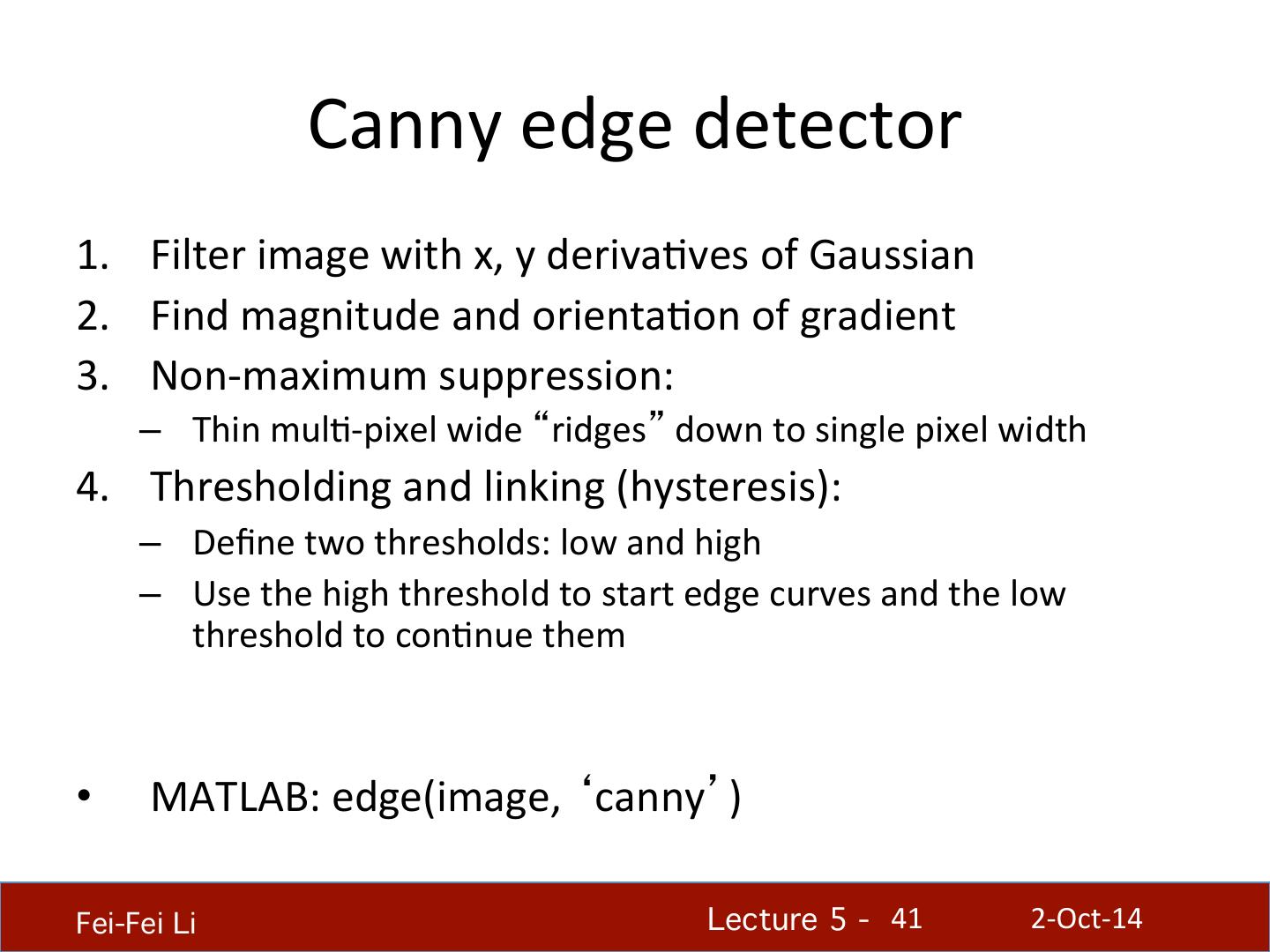 Canny edge detector

1. Filter image with x, y derivatives of Gaussian
2. Find magnitude and orientation of gradient
3. Non-maximum suppression:
   – Thin multi-pixel wide “ridges” down to single pixel width
4. Thresholding and linking (hysteresis):
   – Define two thresholds: low and high
   – Use the high threshold to start edge curves and the low threshold to continue them

• MATLAB: edge(image, ‘canny’)

Fei-Fei Li

Lecture 5 - 41

2-Oct-14